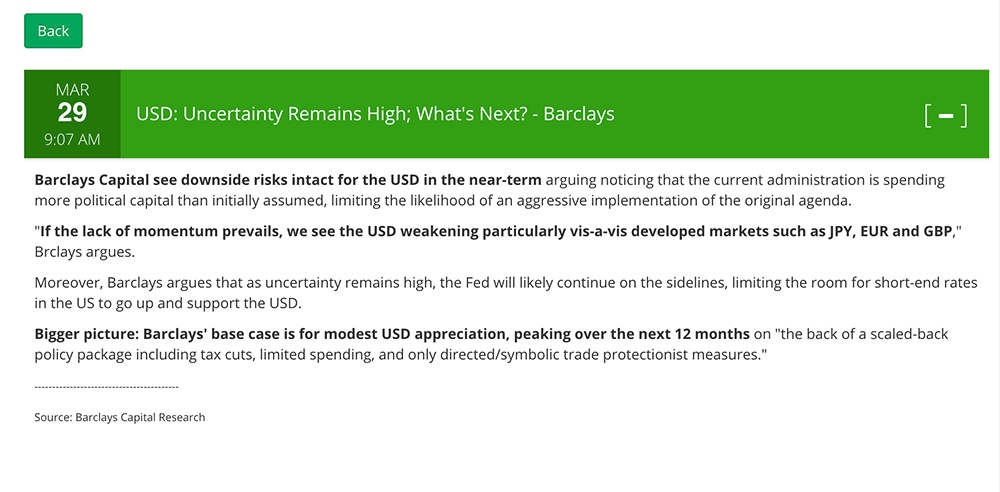 Back

MAR
29
9:07 AM

USD: Uncertainty Remains High; What's Next? - Barclays

[ − ]

Barclays Capital see downside risks intact for the USD in the near-term arguing noticing that the current administration is spending more political capital than initially assumed, limiting the likelihood of an aggressive implementation of the original agenda.

"If the lack of momentum prevails, we see the USD weakening particularly vis-a-vis developed markets such as JPY, EUR and GBP," Brclays argues.

Moreover, Barclays argues that as uncertainty remains high, the Fed will likely continue on the sidelines, limiting the room for short-end rates in the US to go up and support the USD.

Bigger picture: Barclays' base case is for modest USD appreciation, peaking over the next 12 months on "the back of a scaled-back policy package including tax cuts, limited spending, and only directed/symbolic trade protectionist measures."

--------------------------------------

Source: Barclays Capital Research